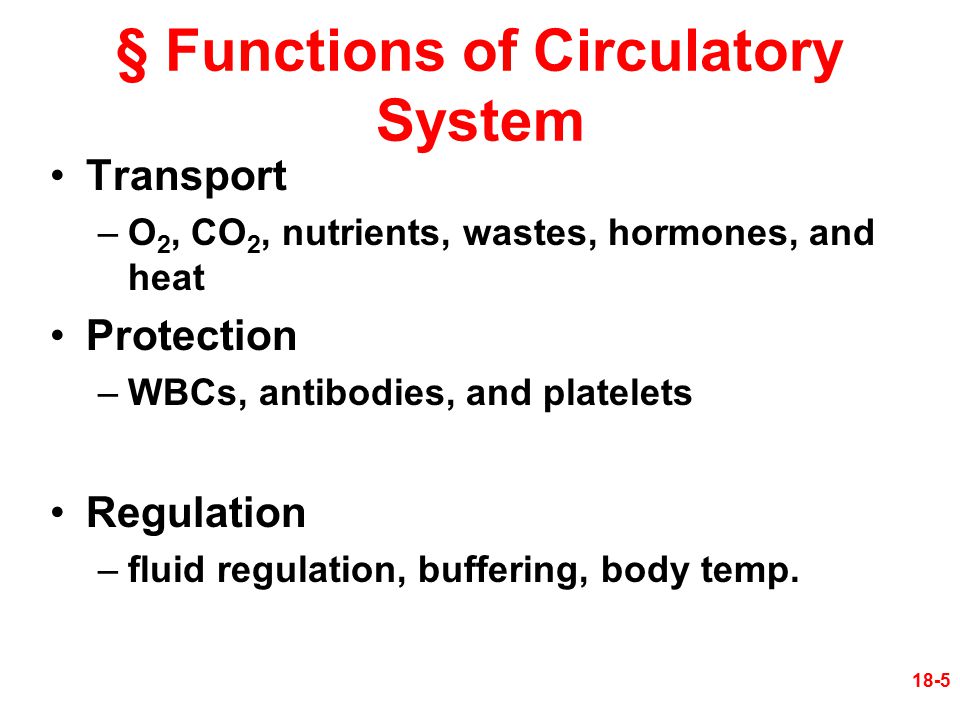 § Functions of Circulatory System

• Transport
– $O_2$, $CO_2$, nutrients, wastes, hormones, and heat

• Protection
– WBCs, antibodies, and platelets

• Regulation
– fluid regulation, buffering, body temp.

18-5